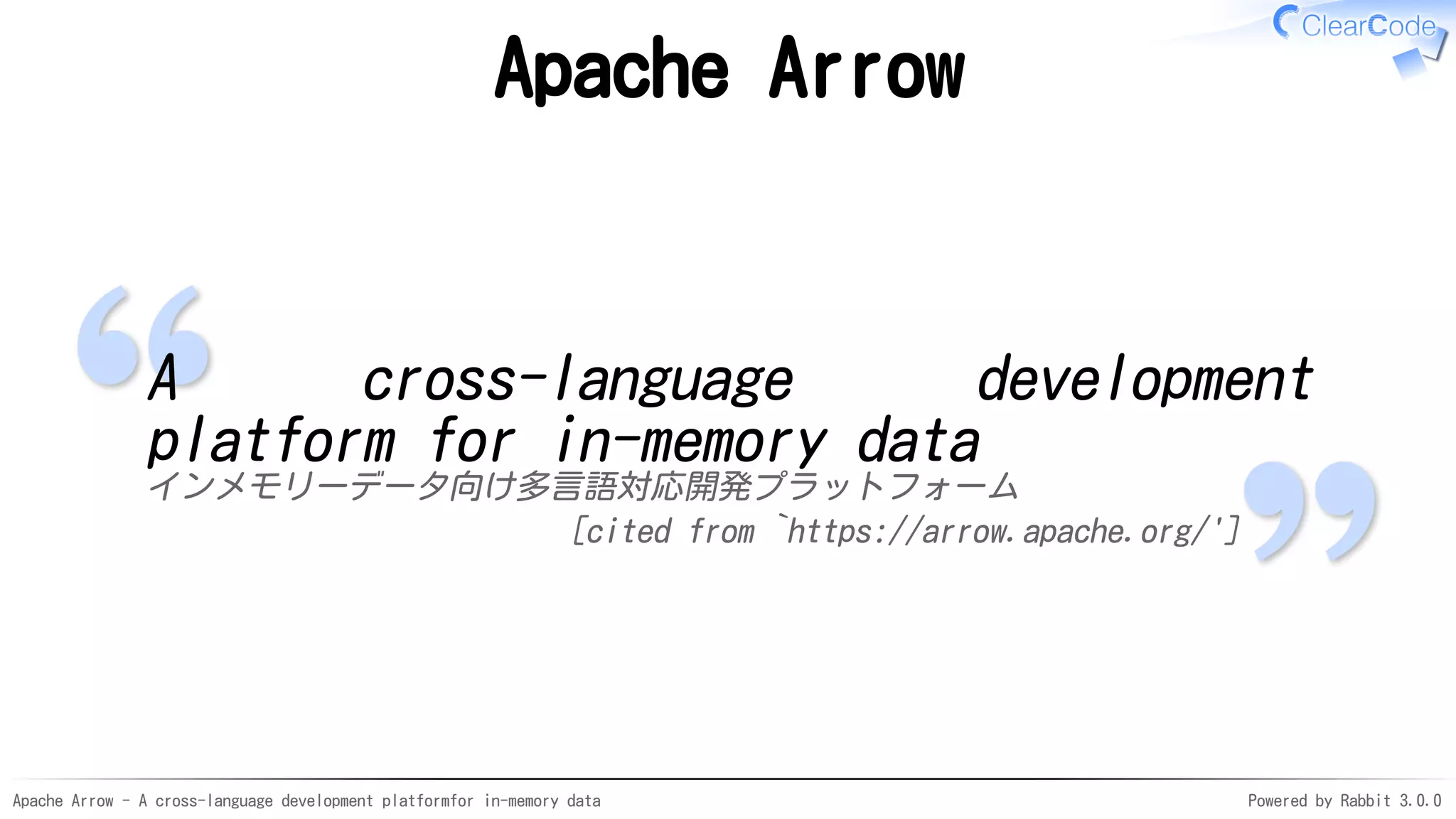 ClearCode

Apache Arrow

A cross-language development platform for in-memory data

インメモリーデータ向け多言語対応開発プラットフォーム

[cited from `https://arrow.apache.org/']

Apache Arrow - A cross-language development platformfor in-memory data

Powered by Rabbit 3.0.0